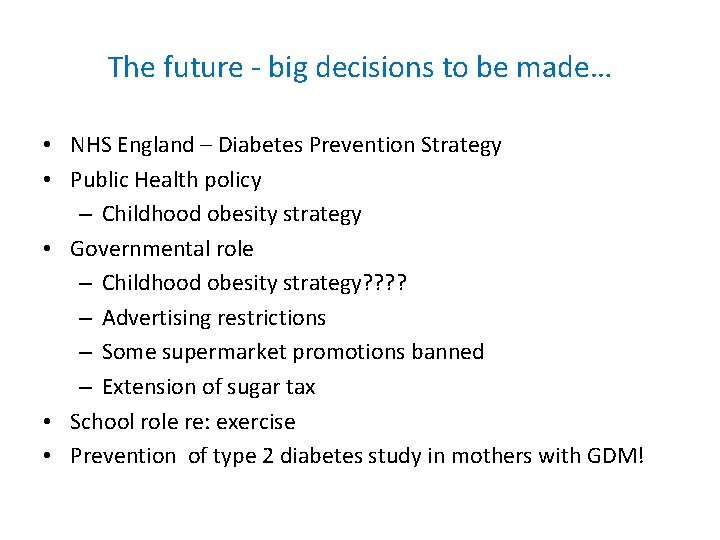 The future - big decisions to be made…

• NHS England – Diabetes Prevention Strategy
• Public Health policy
  – Childhood obesity strategy
• Governmental role
  – Childhood obesity strategy????
  – Advertising restrictions
  – Some supermarket promotions banned
  – Extension of sugar tax
• School role re: exercise
• Prevention of type 2 diabetes study in mothers with GDM!